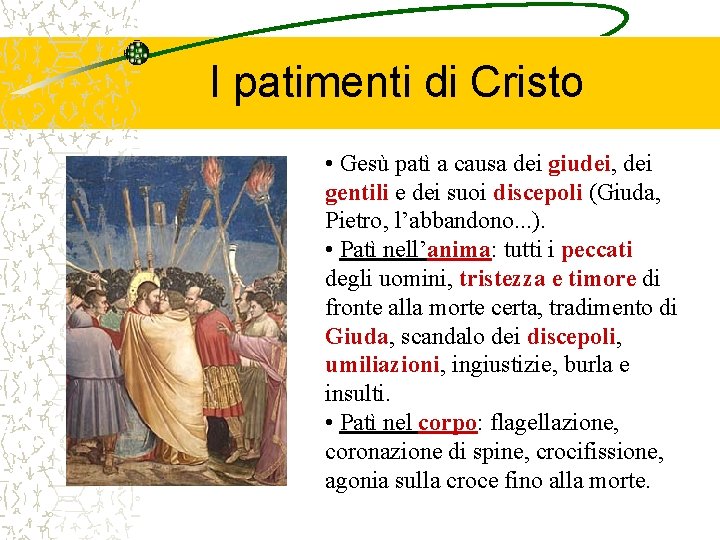 I patimenti di Cristo

• Gesù patì a causa dei giudei, dei gentili e dei suoi discepoli (Giuda, Pietro, l'abbandono...).
• Patì nell'anima: tutti i peccati degli uomini, tristezza e timore di fronte alla morte certa, tradimento di Giuda, scandalo dei discepoli, umiliazioni, ingiustizie, burla e insulti.
• Patì nel corpo: flagellazione, coronazione di spine, crocifissione, agonia sulla croce fino alla morte.